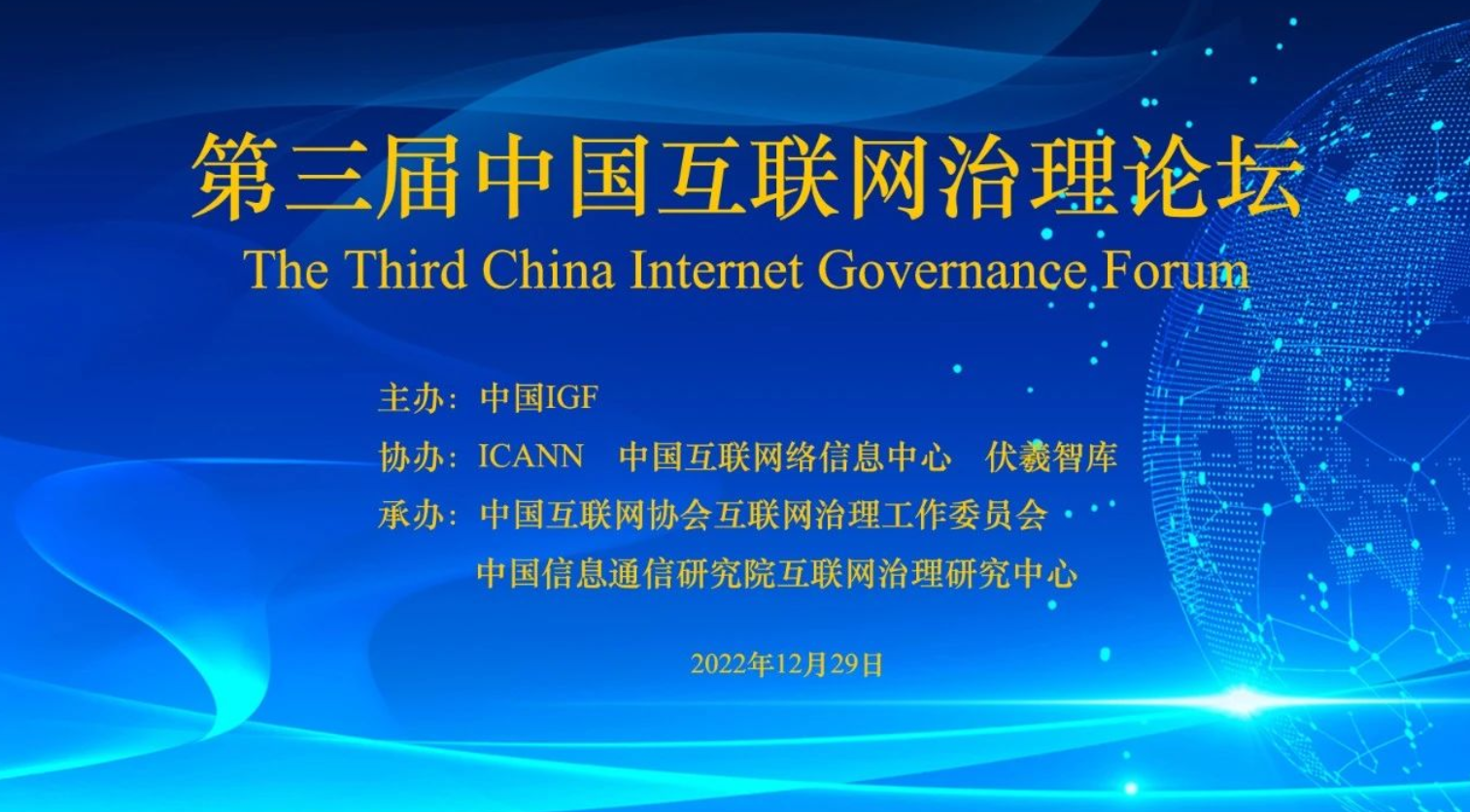 第三届中国互联网治理论坛
The Third China Internet Governance Forum

主办：中国IGF
协办：ICANN 中国互联网络信息中心 伏羲智库
承办：中国互联网协会互联网治理工作委员会
中国信息通信研究院互联网治理研究中心

2022年12月29日